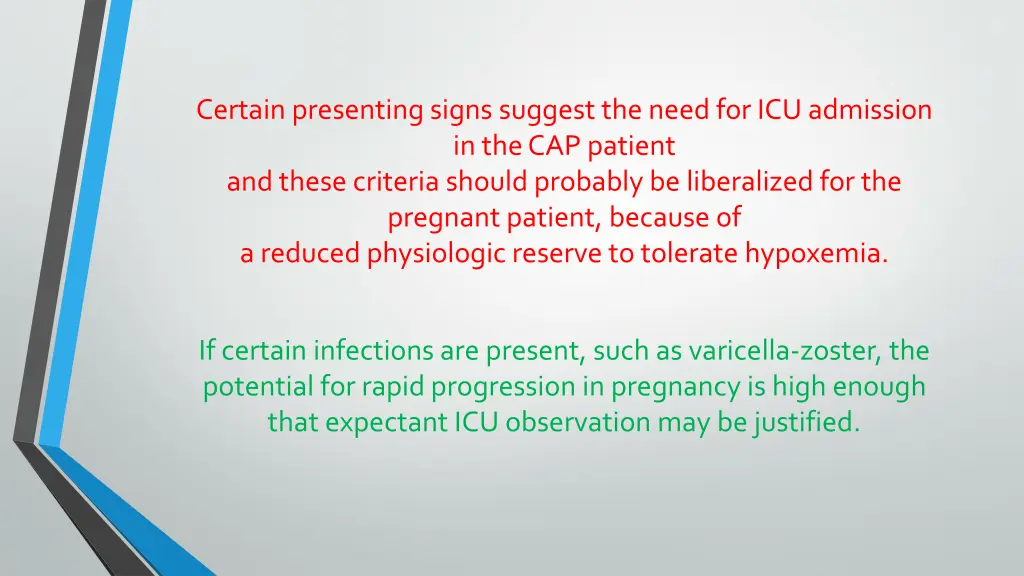 Certain presenting signs suggest the need for ICU admission in the CAP patient
and these criteria should probably be liberalized for the pregnant patient, because of
a reduced physiologic reserve to tolerate hypoxemia.

If certain infections are present, such as varicella-zoster, the potential for rapid progression in pregnancy is high enough that expectant ICU observation may be justified.